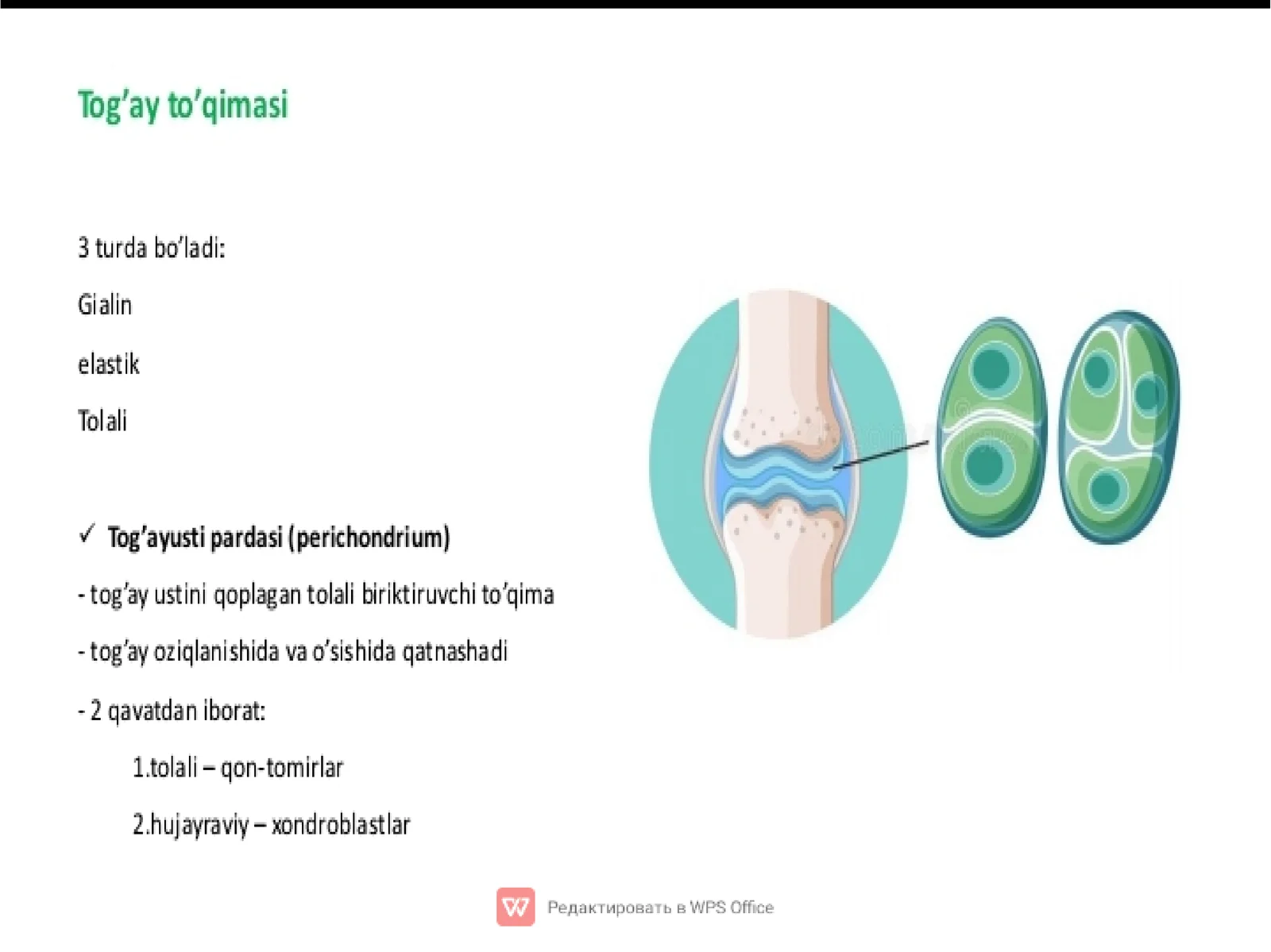 Tog’ay to’qimasi

3 turda bo’ladi:

Gialin

elastik

Tolali

✓ Tog’ayusti pardasi (perichondrium)

- tog’ay ustini qoplagan tolali biriktiruvchi to’qima

- tog’ay oziqlanishida va o’sishida qatnashadi

- 2 qavatdan iborat:

1.tolali – qon-tomirlar

2.hujayraviy – xondroblastlar

Редактировать в WPS Office